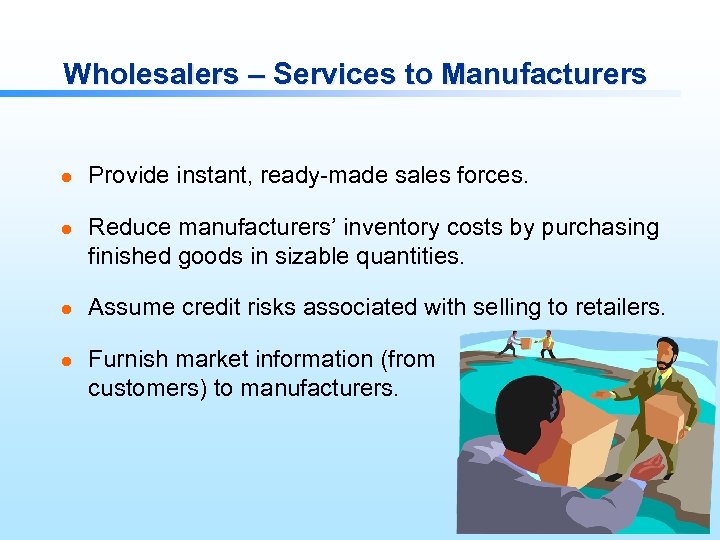 Wholesalers – Services to Manufacturers

- Provide instant, ready-made sales forces.
- Reduce manufacturers' inventory costs by purchasing finished goods in sizable quantities.
- Assume credit risks associated with selling to retailers.
- Furnish market information (from customers) to manufacturers.